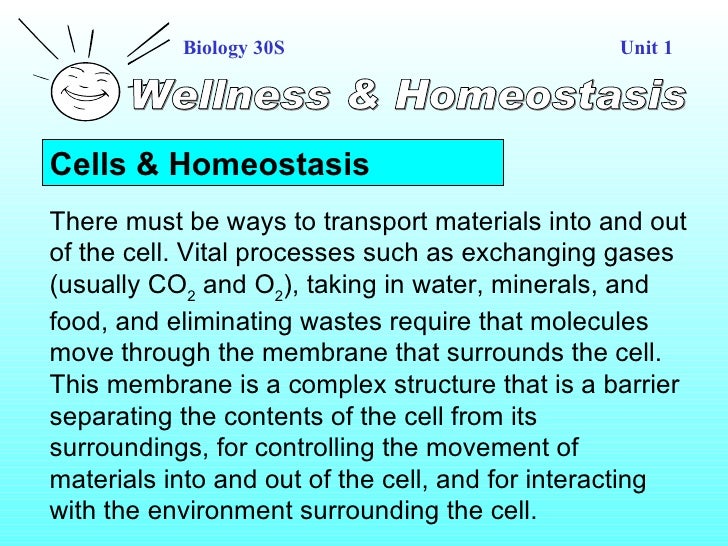 Biology 30S

Unit 1

Wellness & Homeostasis

Cells & Homeostasis

There must be ways to transport materials into and out of the cell. Vital processes such as exchanging gases (usually $CO_2$ and $O_2$), taking in water, minerals, and food, and eliminating wastes require that molecules move through the membrane that surrounds the cell. This membrane is a complex structure that is a barrier separating the contents of the cell from its surroundings, for controlling the movement of materials into and out of the cell, and for interacting with the environment surrounding the cell.